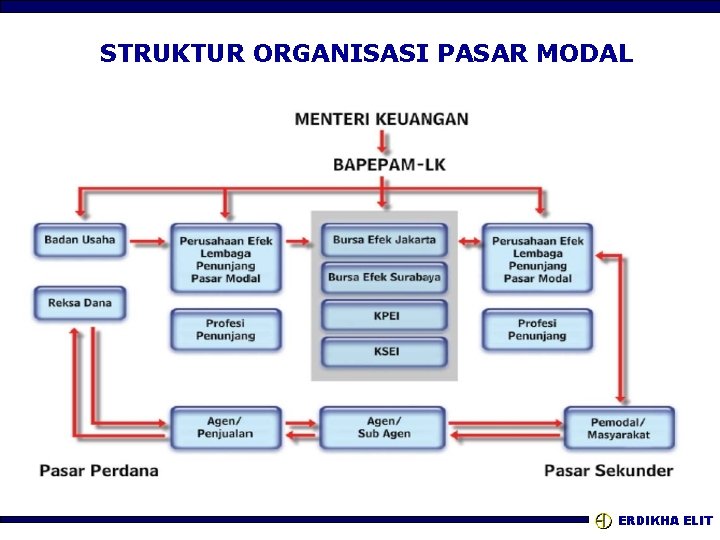 STRUKTUR ORGANISASI PASAR MODAL

MENTERI KEUANGAN

BAPEPAM-LK

Badan Usaha

Perusahaan Efek Lembaga Penunjang Pasar Modal

Bursa Efek Jakarta

Bursa Efek Surabaya

KPEI

KSEI

Perusahaan Efek Lembaga Penunjang Pasar Modal

Reksa Dana

Profesi Penunjang

Profesi Penunjang

Agen/ Penjualan

Agen/ Sub Agen

Pemodal/ Masyarakat

Pasar Perdana

Pasar Sekunder

ERDIKHA ELIT